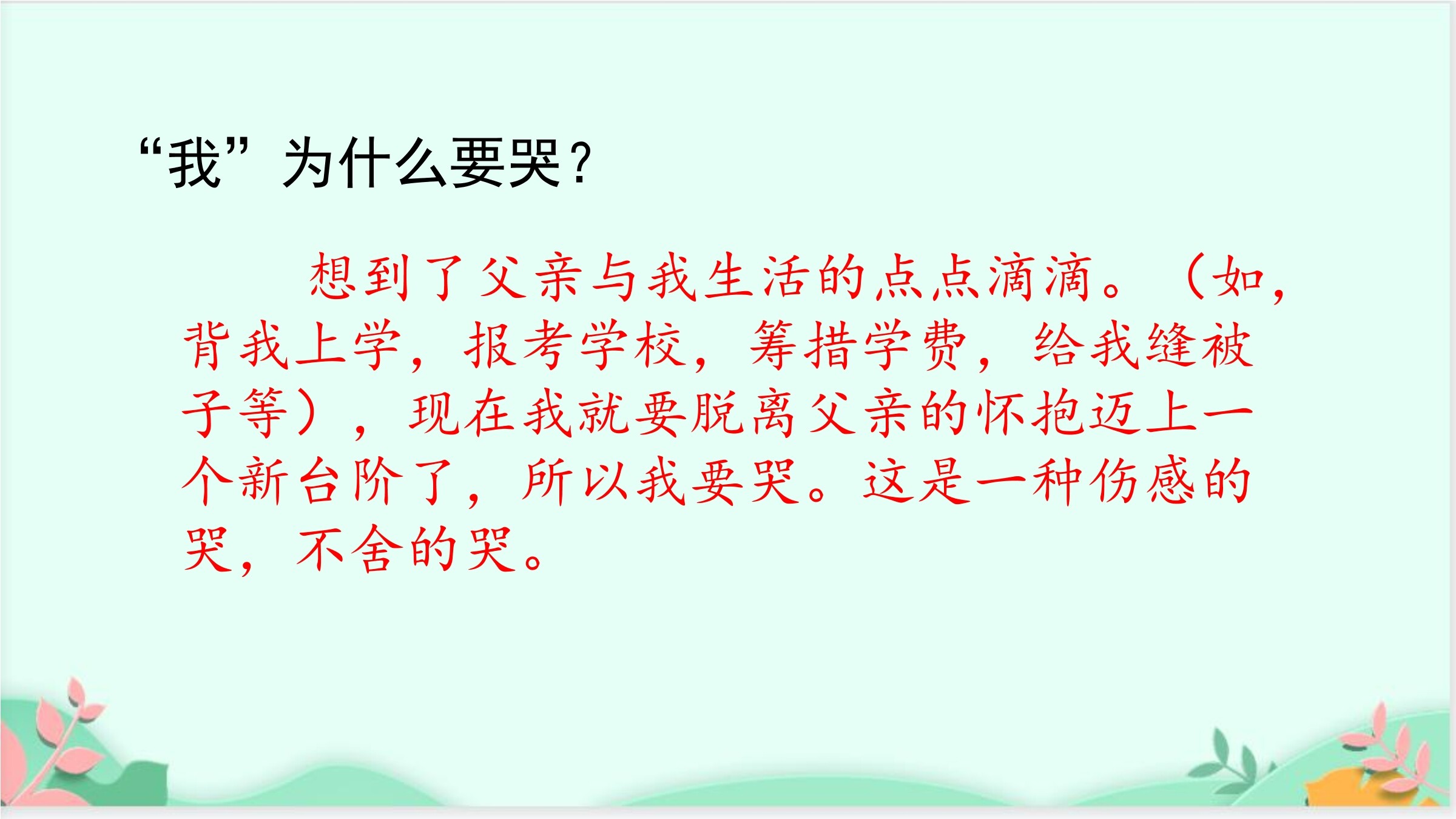 “我”为什么要哭？

想到了父亲与我生活的点点滴滴。（如，背我上学，报考学校，筹措学费，给我缝被子等），现在我就要脱离父亲的怀抱迈上一个新台阶了，所以我要哭。这是一种伤感的哭，不舍的哭。